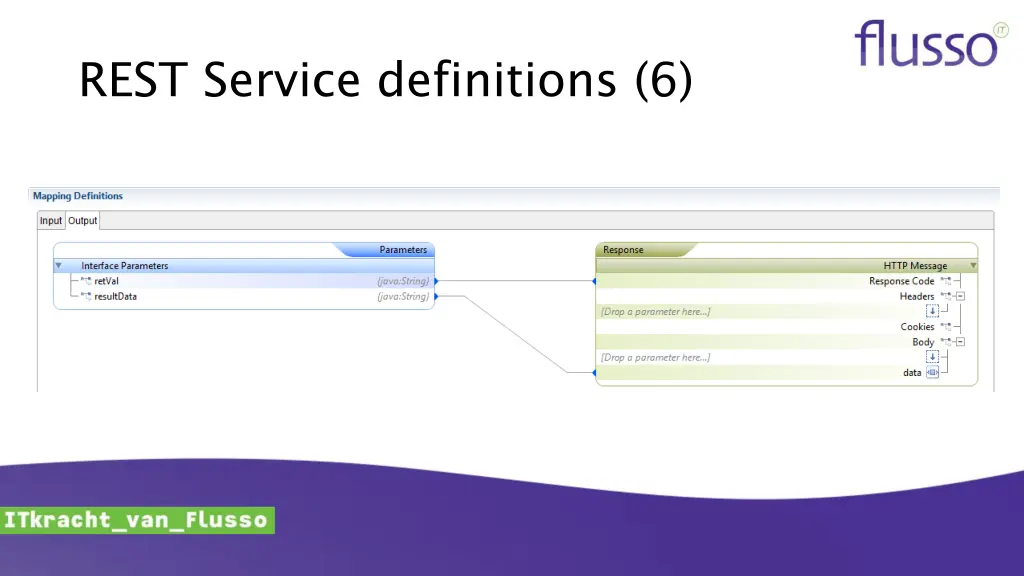 flusso IT

REST Service definitions (6)

Mapping Definitions

Input Output

Parameters

Interface Parameters

retVal (java:String)

resultData (java:String)

Response

HTTP Message

Response Code

Headers

[Drop a parameter here...]

Cookies

Body

[Drop a parameter here...]

data

ITkracht_van_Flusso